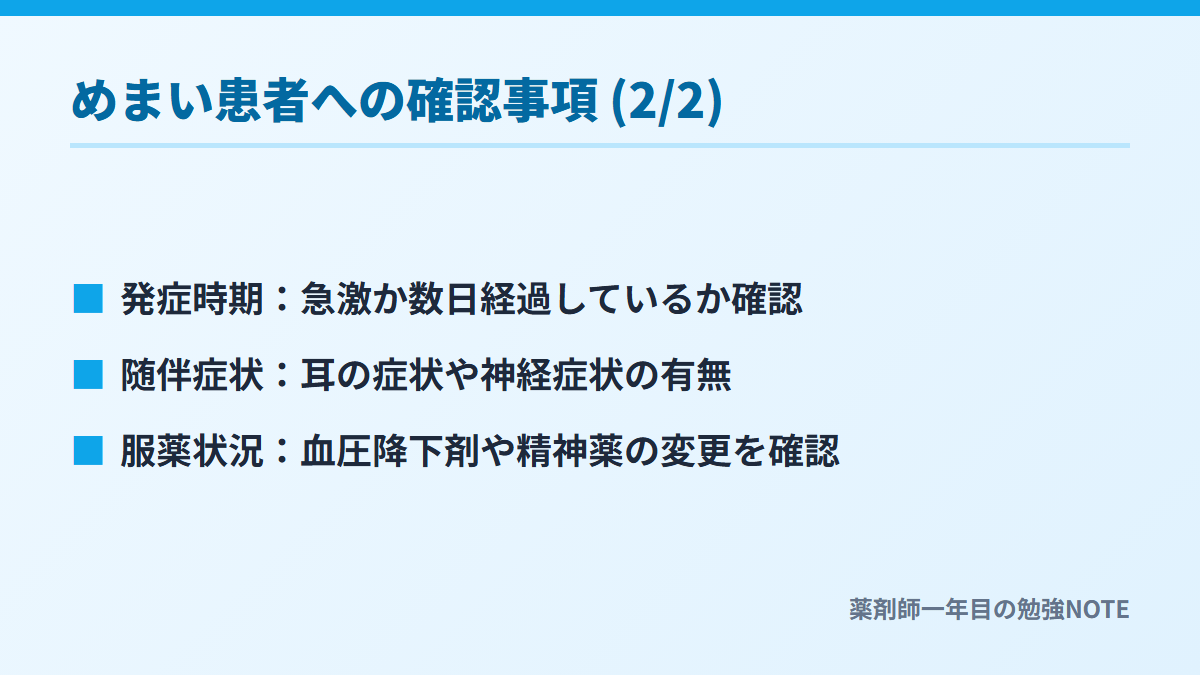 めまい患者への確認事項 (2/2)

■ 発症時期：急激か数日経過しているか確認

■ 随伴症状：耳の症状や神経症状の有無

■ 服薬状況：血圧降下剤や精神薬の変更を確認

薬剤師一年目の勉強NOTE